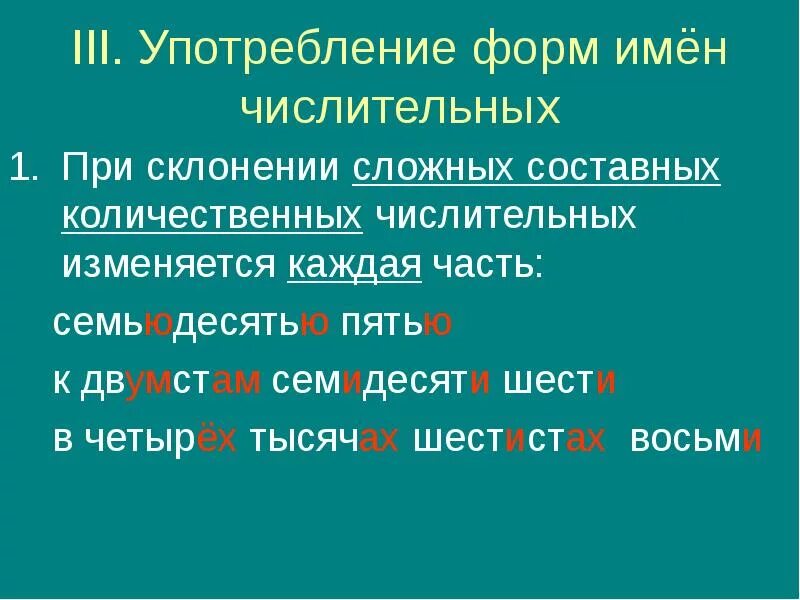 III. Употребление форм имён числительных

1. При склонении сложных составных количественных числительных изменяется каждая часть:

семьюдесятью пятью

к двумстам семидесяти шести

в четырёх тысячах шестистах восьми